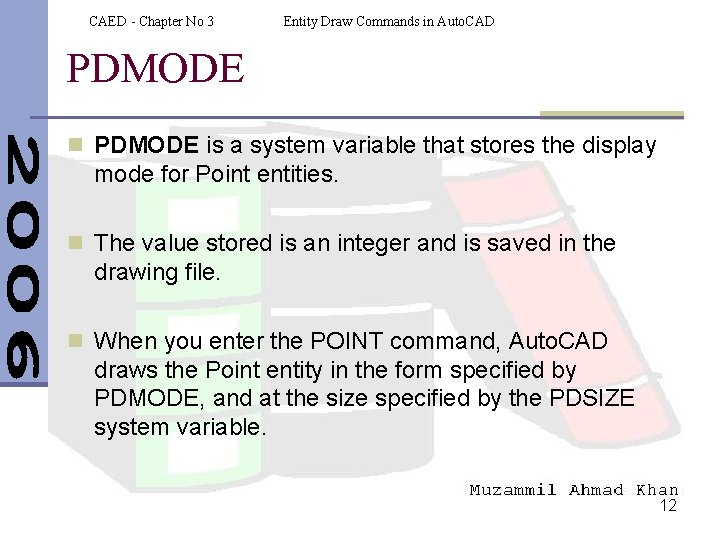 CAED - Chapter No 3 Entity Draw Commands in AutoCAD

PDMODE

2006

PDMODE is a system variable that stores the display mode for Point entities.

The value stored is an integer and is saved in the drawing file.

When you enter the POINT command, AutoCAD draws the Point entity in the form specified by PDMODE, and at the size specified by the PDSIZE system variable.

Muzammil Ahmad Khan
12